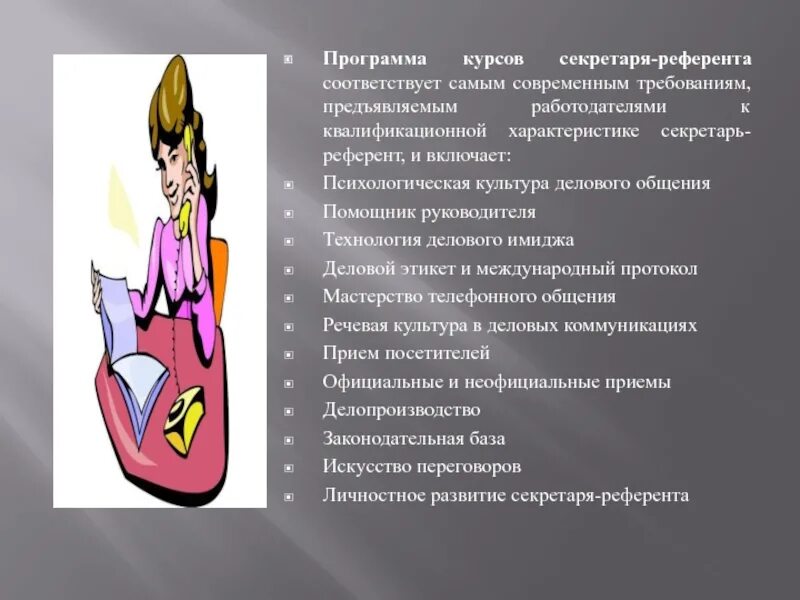 Программа курсов секретаря-референта соответствует самым современным требованиям, предъявляемым работодателями к квалификационной характеристике секретарь-референт, и включает:

Психологическая культура делового общения

Помощник руководителя

Технология делового имиджа

Деловой этикет и международный протокол

Мастерство телефонного общения

Речевая культура в деловых коммуникациях

Прием посетителей

Официальные и неофициальные приемы

Делопроизводство

Законодательная база

Искусство переговоров

Личностное развитие секретаря-референта